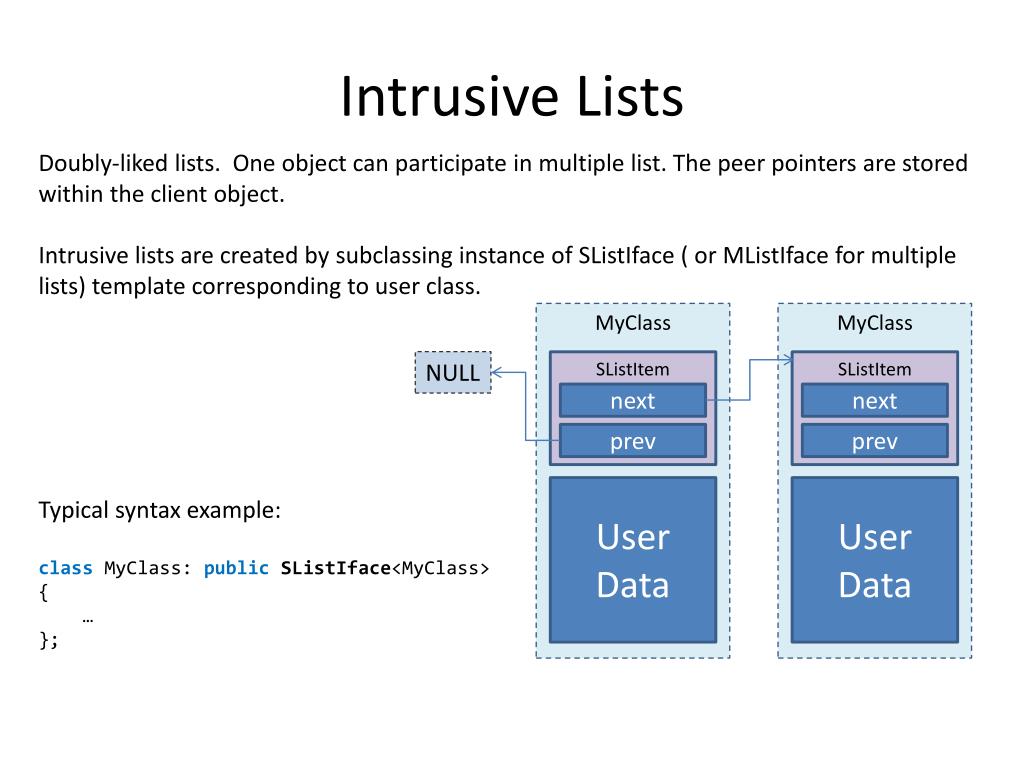 Intrusive Lists

Doubly-liked lists. One object can participate in multiple list. The peer pointers are stored within the client object.

Intrusive lists are created by subclassing instance of SListIface ( or MListIface for multiple lists) template corresponding to user class.

NULL

MyClass
SListItem
next
prev
User Data

MyClass
SListItem
next
prev
User Data

Typical syntax example:

class MyClass: public SListIface<MyClass>
{
    …
};